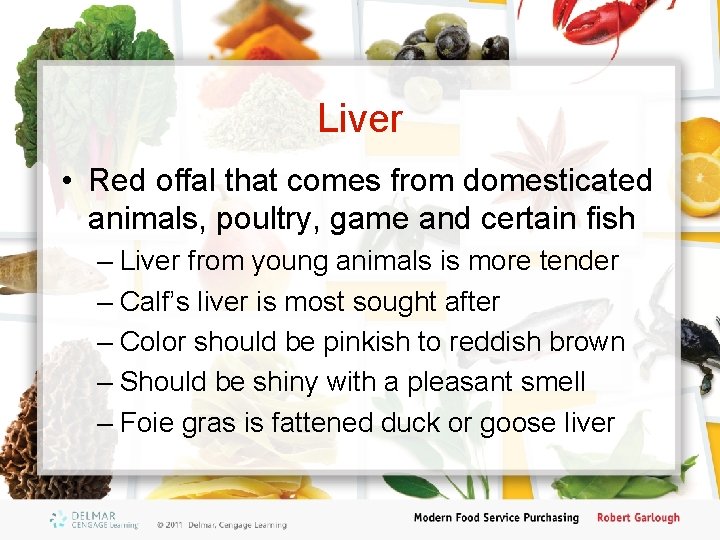 Liver

• Red offal that comes from domesticated animals, poultry, game and certain fish
– Liver from young animals is more tender
– Calf's liver is most sought after
– Color should be pinkish to reddish brown
– Should be shiny with a pleasant smell
– Foie gras is fattened duck or goose liver

DELMAR CENGAGE Learning
© 2011 Delmar, Cengage Learning
Modern Food Service Purchasing
Robert Garlough